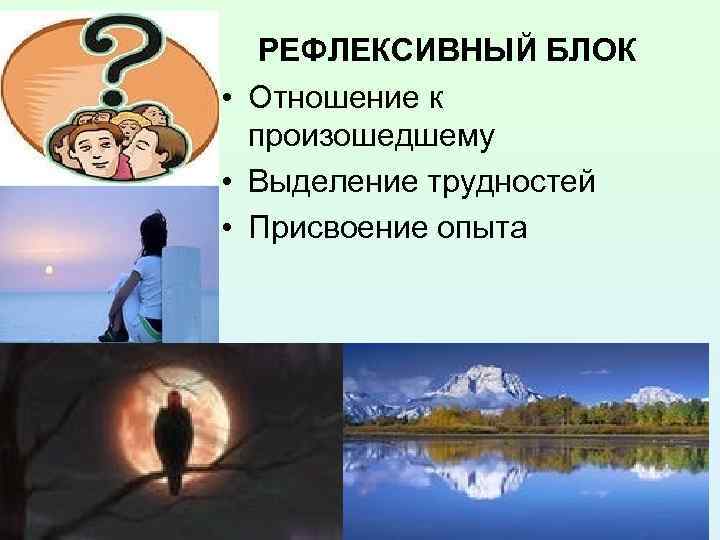 ?

РЕФЛЕКСИВНЫЙ БЛОК

• Отношение к произошедшему
• Выделение трудностей
• Присвоение опыта